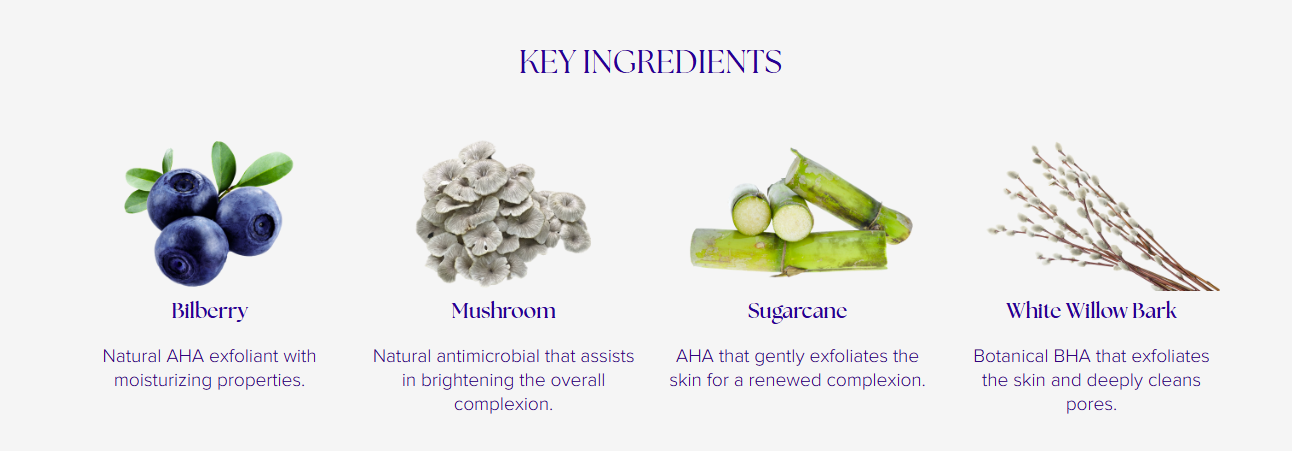 KEY INGREDIENTS

Bilberry

Natural AHA exfoliant with moisturizing properties.

Mushroom

Natural antimicrobial that assists in brightening the overall complexion.

Sugarcane

AHA that gently exfoliates the skin for a renewed complexion.

White Willow Bark

Botanical BHA that exfoliates the skin and deeply cleans pores.